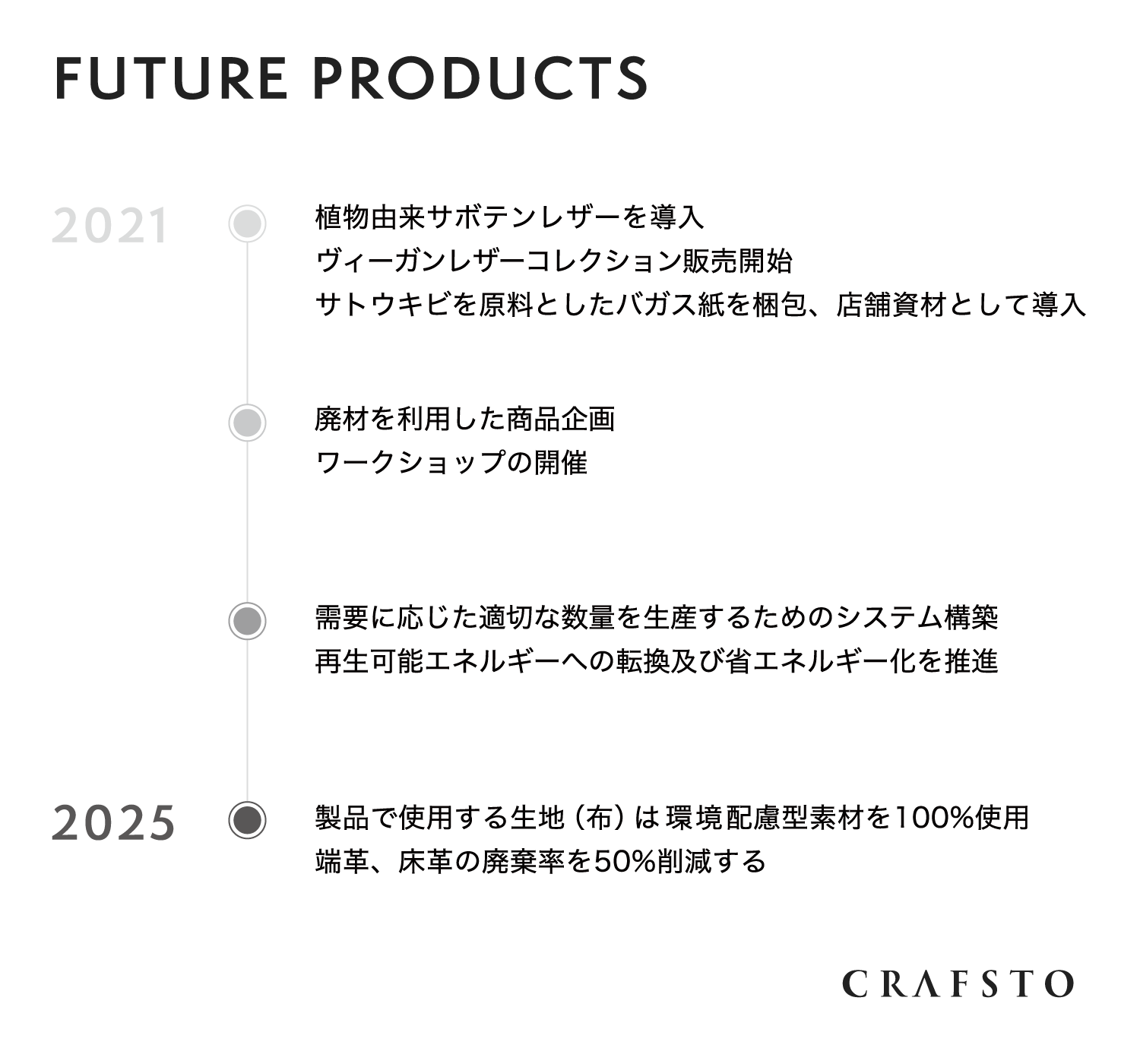 FUTURE PRODUCTS

2021

植物由来サボテンレザーを導入
ヴィーガンレザーコレクション販売開始
サトウキビを原料としたバガス紙を梱包、店舗資材として導入

廃材を利用した商品企画
ワークショップの開催

需要に応じた適切な数量を生産するためのシステム構築
再生可能エネルギーへの転換及び省エネルギー化を推進

2025

製品で使用する生地（布）は環境配慮型素材を100%使用
端革、床革の廃棄率を50%削減する

CRAFSTO